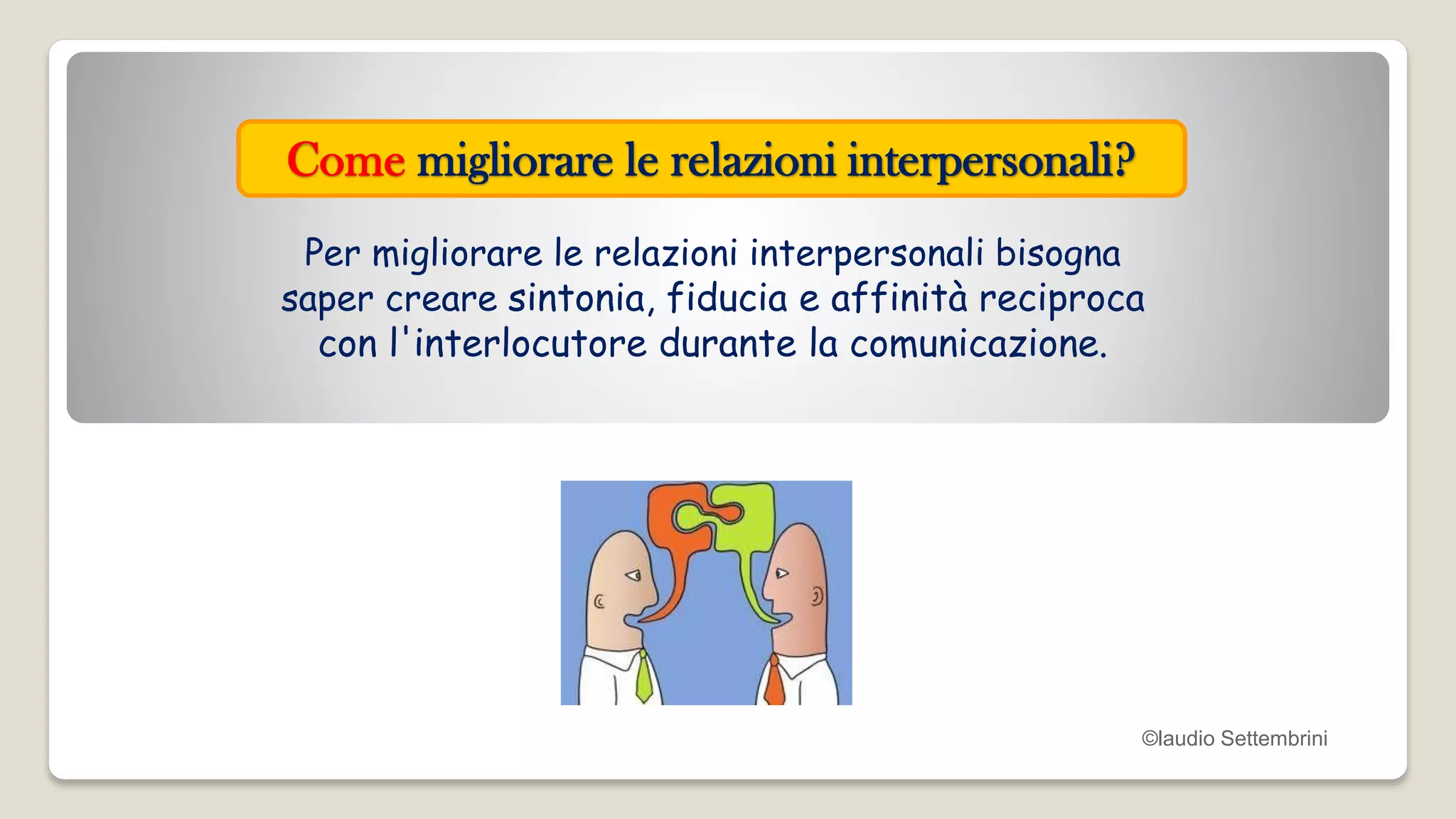 Come migliorare le relazioni interpersonali?

Per migliorare le relazioni interpersonali bisogna saper creare sintonia, fiducia e affinità reciproca con l'interlocutore durante la comunicazione.

©laudio Settembrini